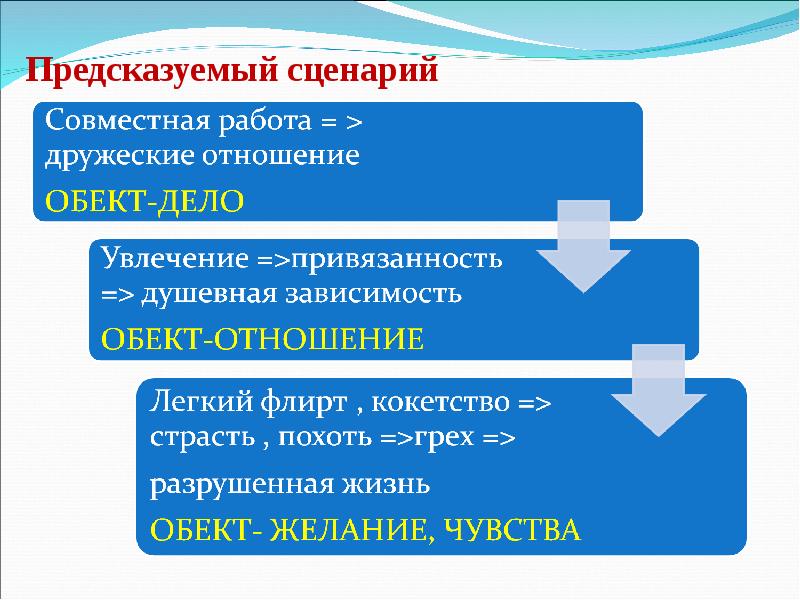 Предсказуемый сценарий

Совместная работа = > дружеские отношение

ОБЕКТ-ДЕЛО

Увлечение =>привязанность => душевная зависимость

ОБЕКТ-ОТНОШЕНИЕ

Легкий флирт , кокетство => страсть , похоть =>грех =>

разрушенная жизнь

ОБЕКТ- ЖЕЛАНИЕ, ЧУВСТВА